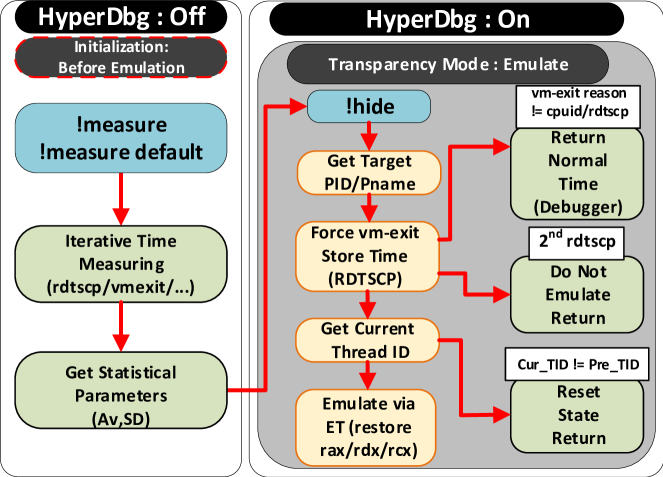 HyperDbg : Off

Initialization: Before Emulation

!measure
!measure default

Iterative Time Measuring (rdtscp/vmexit/...)

Get Statistical Parameters (Av,SD)

HyperDbg : On

Transparency Mode : Emulate

!hide

Get Target PID/Pname

Force vm-exit Store Time (RDTSCP)

Get Current Thread ID

Emulate via ET (restore rax/rdx/rcx)

vm-exit reason != cpuid/rdtscp

Return Normal Time (Debugger)

$2^{nd}$ rdtscp

Do Not Emulate Return

Cur_TID != Pre_TID

Reset State Return